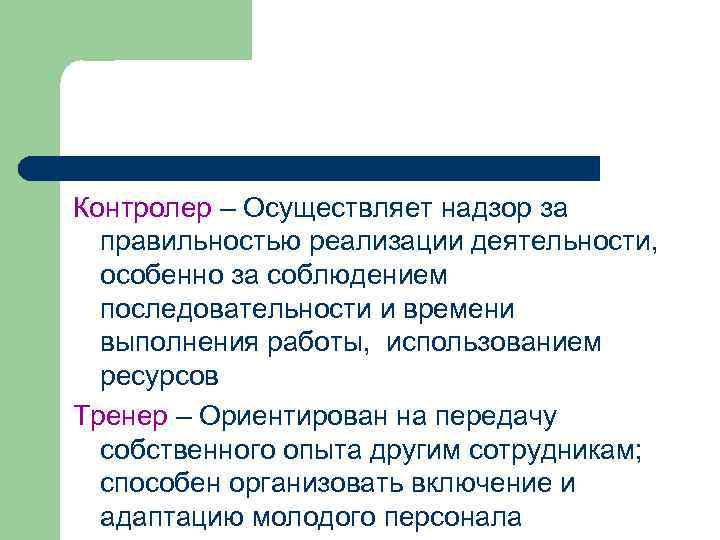 Контролер – Осуществляет надзор за правильностью реализации деятельности, особенно за соблюдением последовательности и времени выполнения работы, использованием ресурсов

Тренер – Ориентирован на передачу собственного опыта другим сотрудникам; способен организовать включение и адаптацию молодого персонала